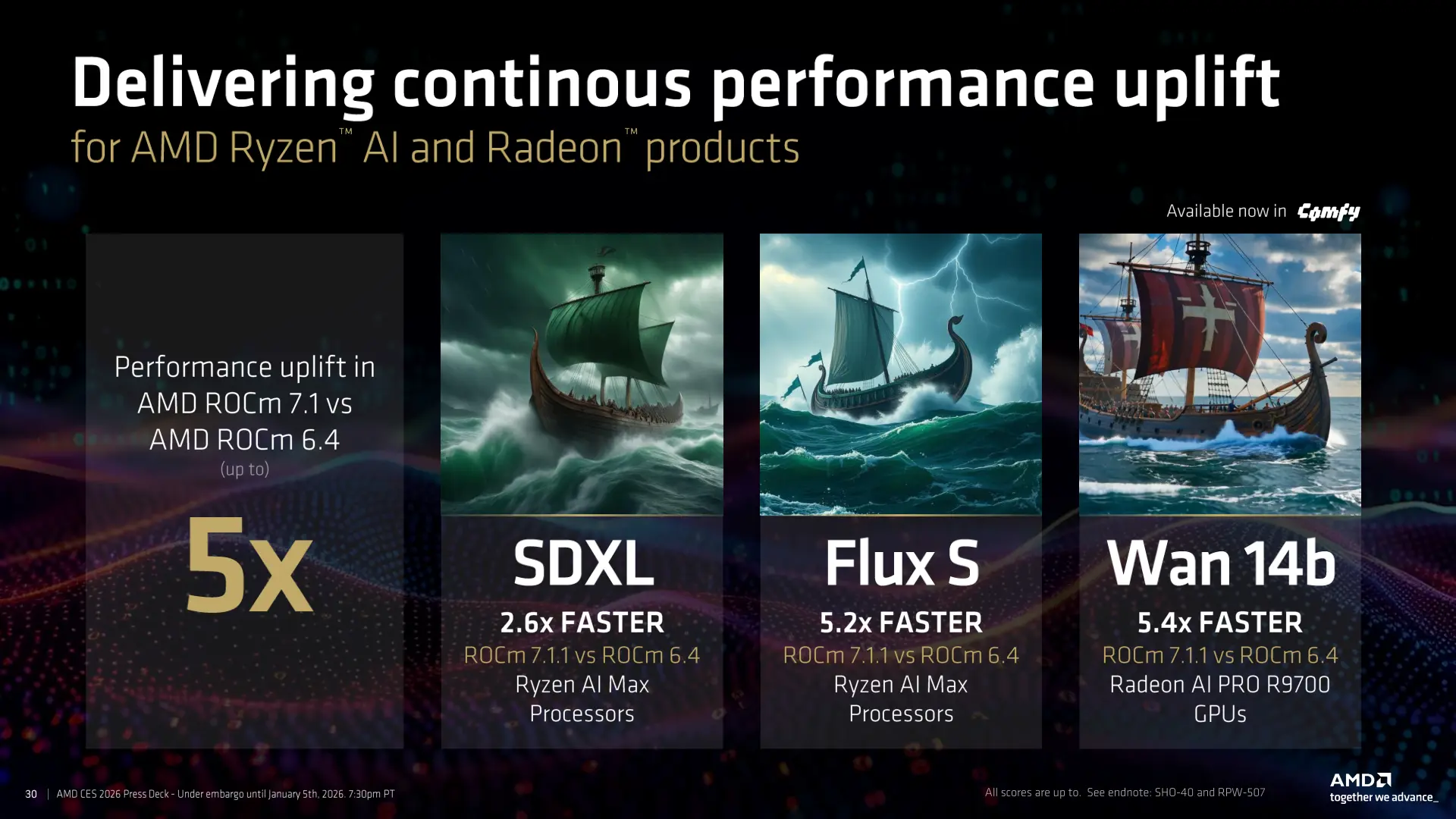 Delivering continous performance uplift

for AMD Ryzen™ AI and Radeon™ products

Available now in Comfy

Performance uplift in AMD ROCm 7.1 vs AMD ROCm 6.4
(up to)

5x

SDXL
2.6x FASTER
ROCm 7.1.1 vs ROCm 6.4
Ryzen AI Max Processors

Flux S
5.2x FASTER
ROCm 7.1.1 vs ROCm 6.4
Ryzen AI Max Processors

Wan 14b
5.4x FASTER
ROCm 7.1.1 vs ROCm 6.4
Radeon AI PRO R9700 GPUs

30 | AMD CES 2026 Press Deck - Under embargo until January 5th, 2026, 7:30pm PT

All scores are up to. See endnote: SHO-40 and RPW-507

AMD
together we advance_